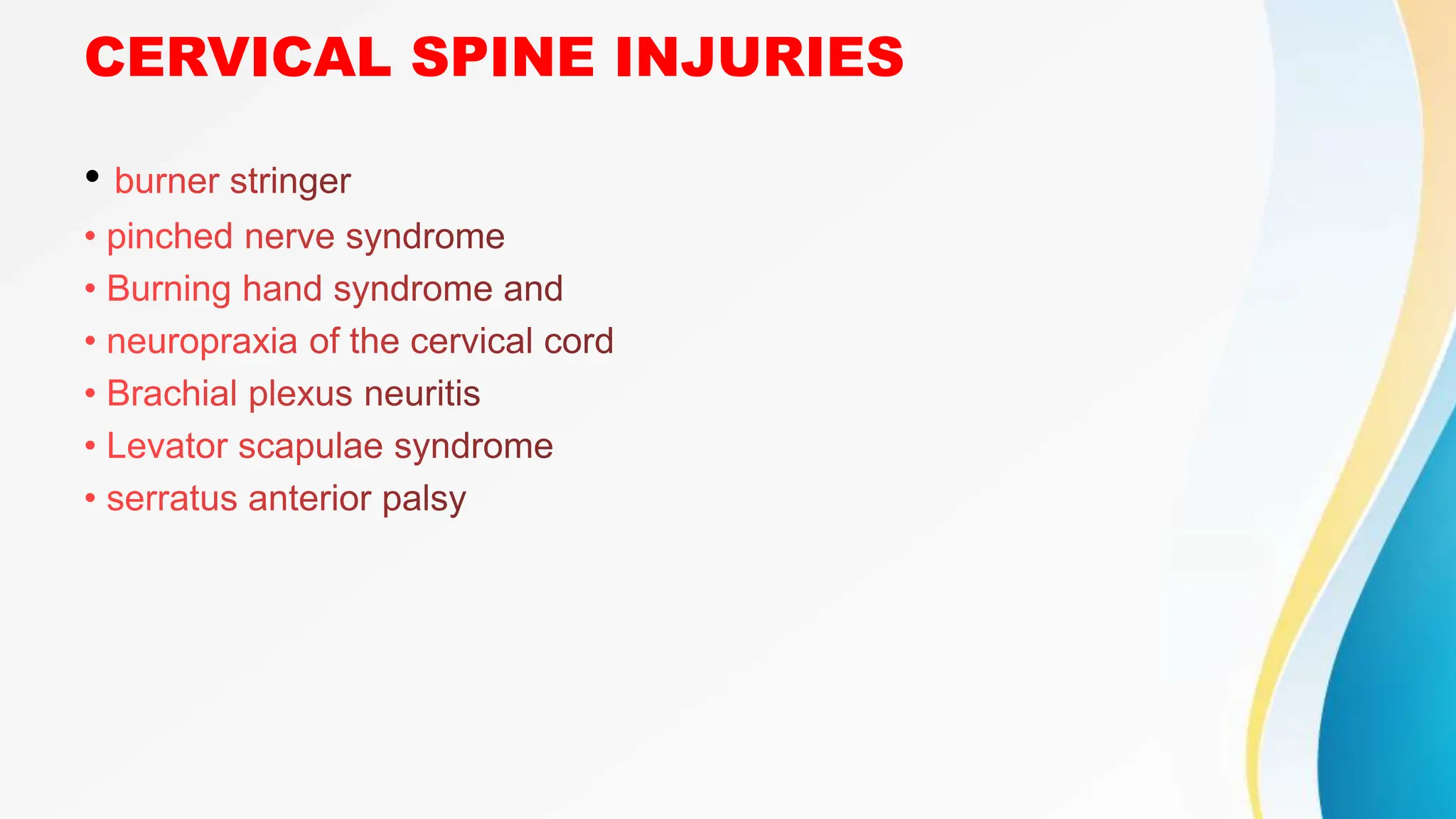 CERVICAL SPINE INJURIES

• burner stringer
• pinched nerve syndrome
• Burning hand syndrome and
• neuropraxia of the cervical cord
• Brachial plexus neuritis
• Levator scapulae syndrome
• serratus anterior palsy